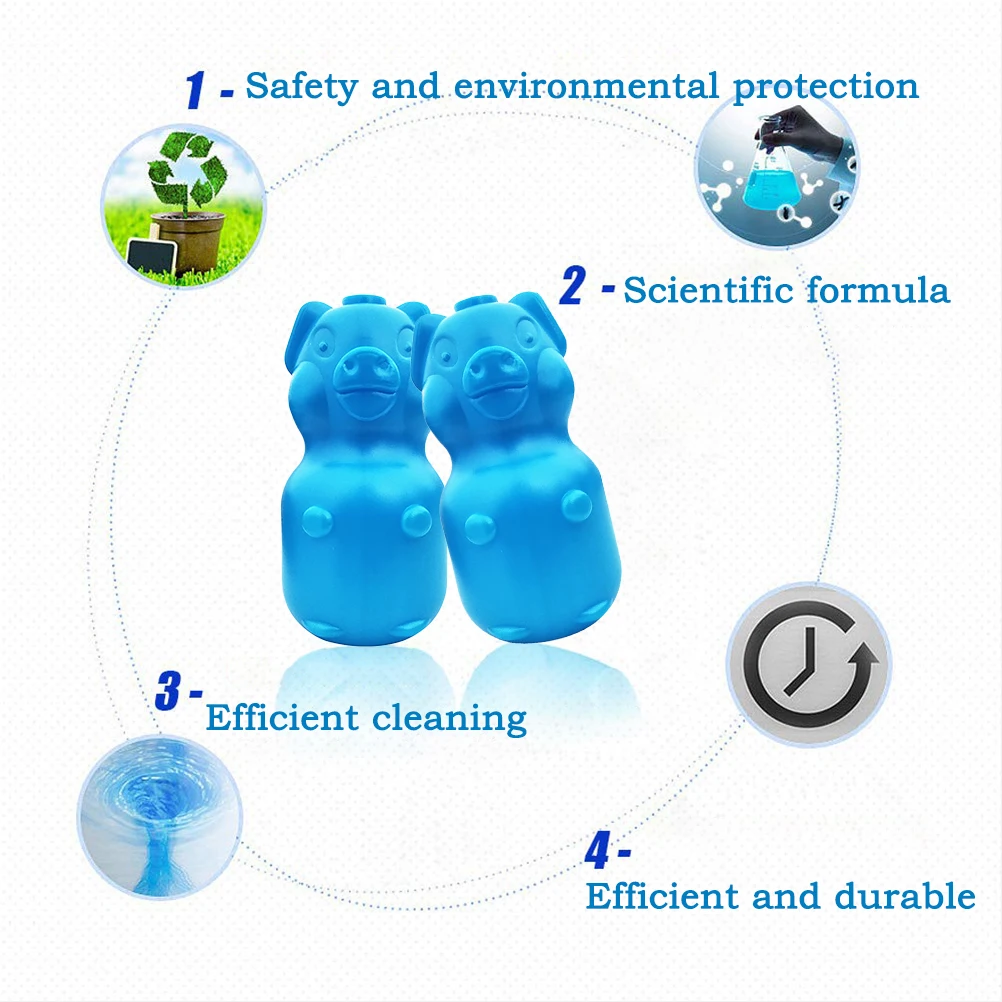 1 - Safety and environmental protection

2 - Scientific formula

3 - Efficient cleaning

4 - Efficient and durable